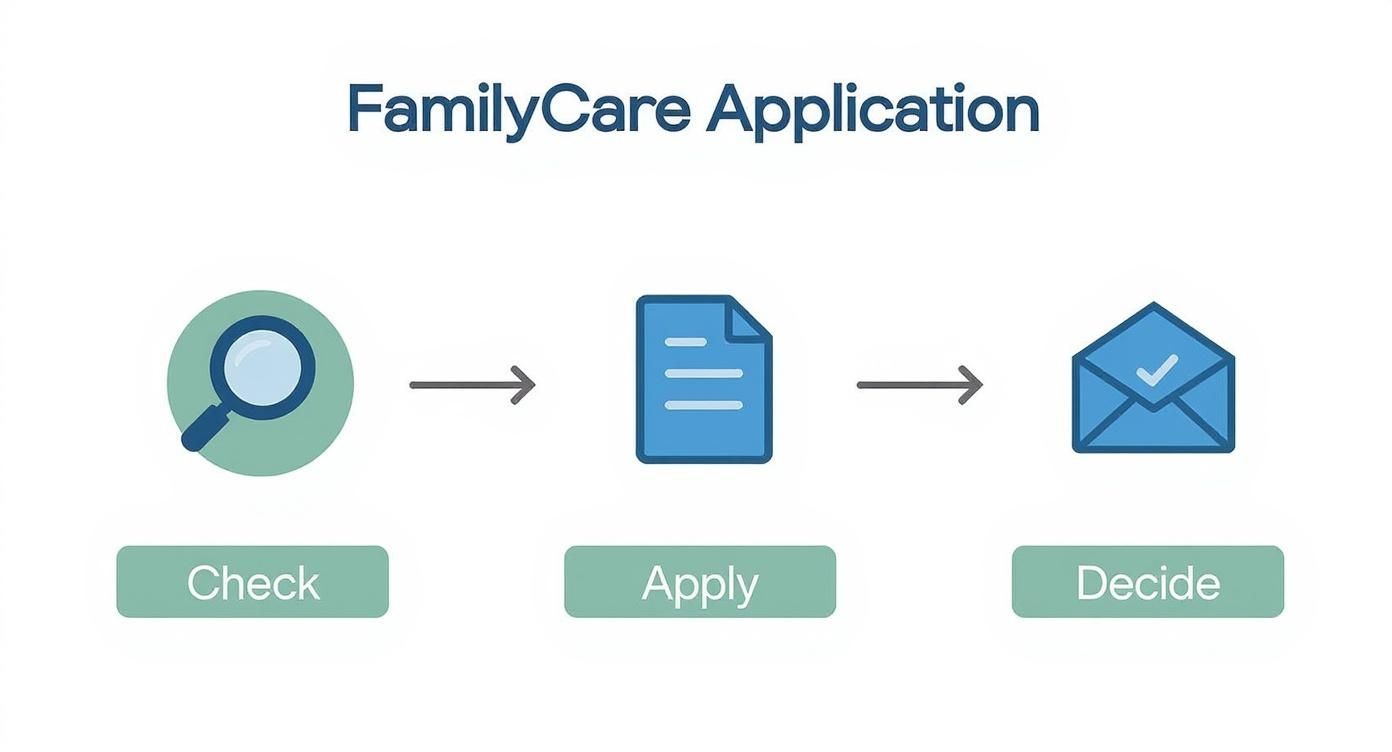 FamilyCare Application

Check

Apply

Decide